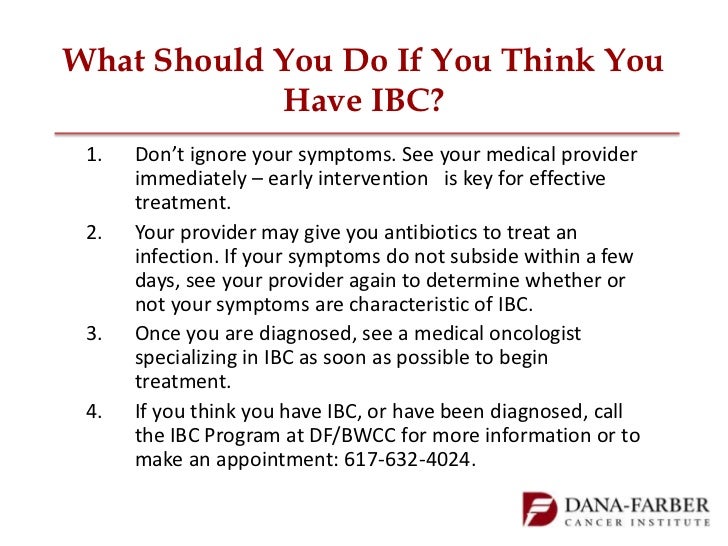 What Should You Do If You Think You Have IBC?

1. Don't ignore your symptoms. See your medical provider immediately – early intervention is key for effective treatment.

2. Your provider may give you antibiotics to treat an infection. If your symptoms do not subside within a few days, see your provider again to determine whether or not your symptoms are characteristic of IBC.

3. Once you are diagnosed, see a medical oncologist specializing in IBC as soon as possible to begin treatment.

4. If you think you have IBC, or have been diagnosed, call the IBC Program at DF/BWCC for more information or to make an appointment: 617-632-4024.

DANA-FARBER
CANCER INSTITUTE